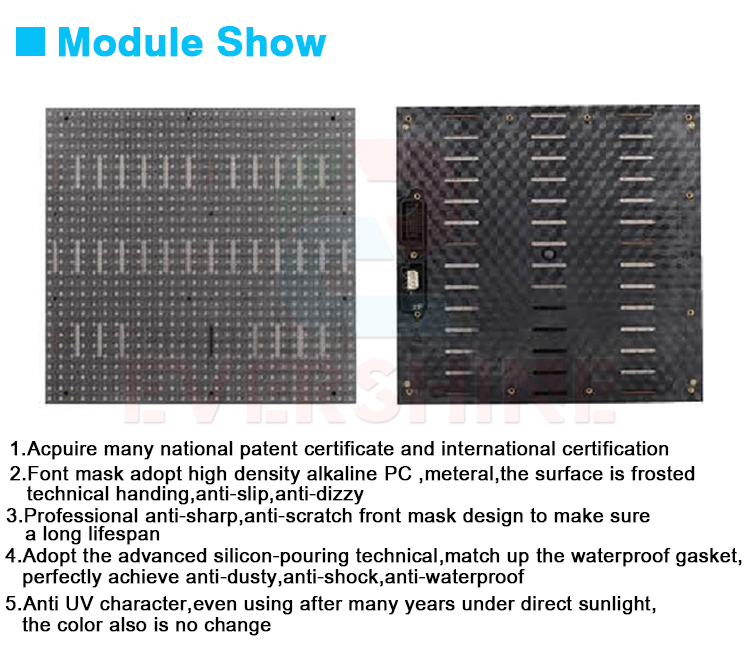 Module Show

EVERSHINE

1.Acpuire many national patent certificate and international certification

2.Font mask adopt high density alkaline PC ,meteral,the surface is frosted technical handing,anti-slip,anti-dizzy

3.Professional anti-sharp,anti-scratch front mask design to make sure a long lifespan

4.Adopt the advanced silicon-pouring technical,match up the waterproof gasket, perfectly achieve anti-dusty,anti-shock,anti-waterproof

5.Anti UV character,even using after many years under direct sunlight, the color also is no change